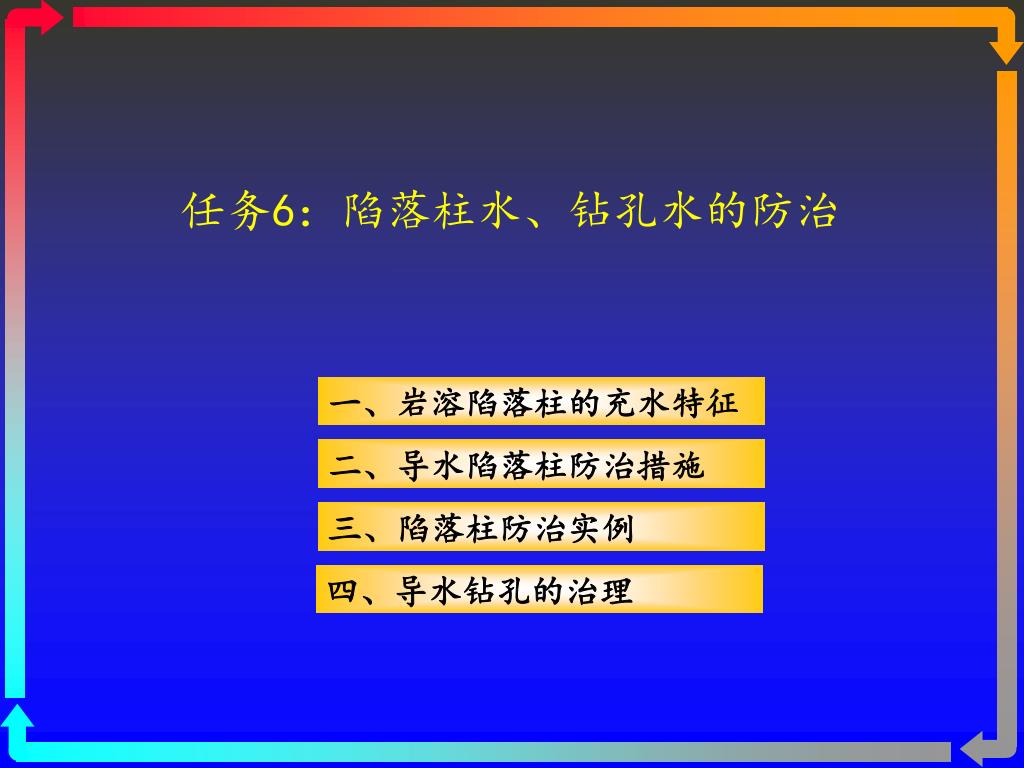 任务6：陷落柱水、钻孔水的防治

一、岩溶陷落柱的充水特征

二、导水陷落柱防治措施

三、陷落柱防治实例

四、导水钻孔的治理